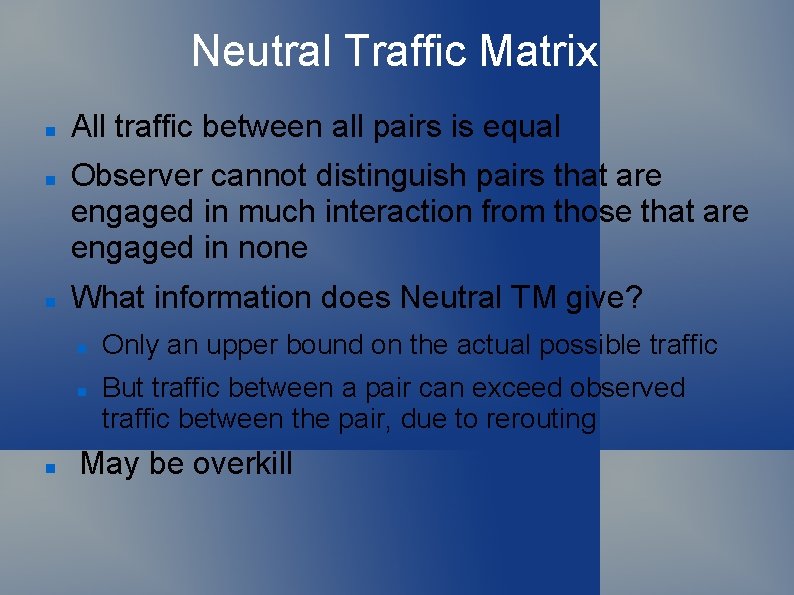 Neutral Traffic Matrix

- All traffic between all pairs is equal
- Observer cannot distinguish pairs that are engaged in much interaction from those that are engaged in none
- What information does Neutral TM give?
  - Only an upper bound on the actual possible traffic
  - But traffic between a pair can exceed observed traffic between the pair, due to rerouting
- May be overkill